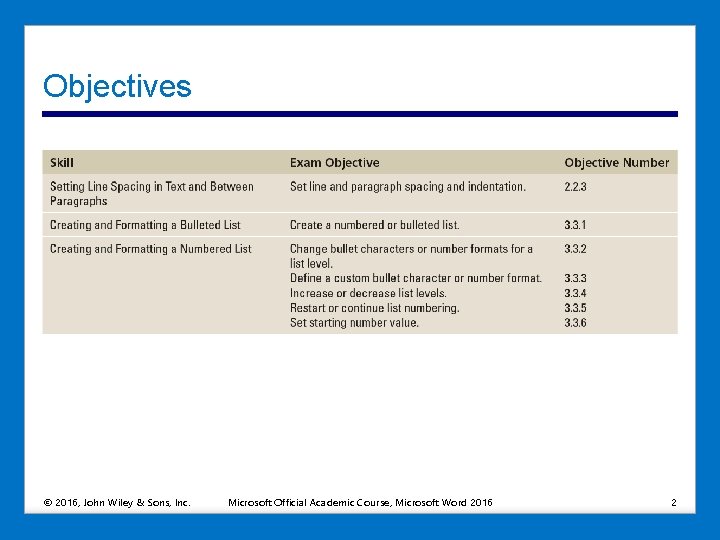 Objectives

| Skill | Exam Objective | Objective Number |
|---|---|---|
| Setting Line Spacing in Text and Between Paragraphs | Set line and paragraph spacing and indentation. | 2.2.3 |
| Creating and Formatting a Bulleted List | Create a numbered or bulleted list. | 3.3.1 |
| Creating and Formatting a Numbered List | Change bullet characters or number formats for a list level. | 3.3.2 |
| | Define a custom bullet character or number format. | 3.3.3 |
| | Increase or decrease list levels. | 3.3.4 |
| | Restart or continue list numbering. | 3.3.5 |
| | Set starting number value. | 3.3.6 |

© 2016, John Wiley & Sons, Inc. Microsoft Official Academic Course, Microsoft Word 2016 2